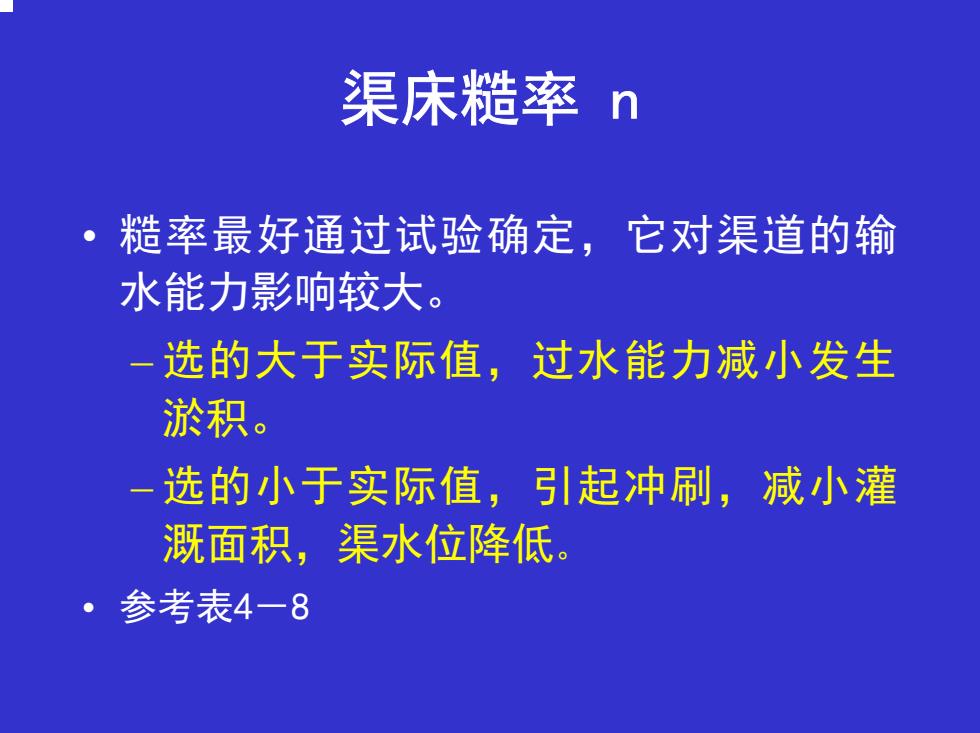 渠床糙率 n

• 糙率最好通过试验确定，它对渠道的输水能力影响较大。

– 选的大于实际值，过水能力减小发生淤积。

– 选的小于实际值，引起冲刷，减小灌溉面积，渠水位降低。

• 参考表4－8